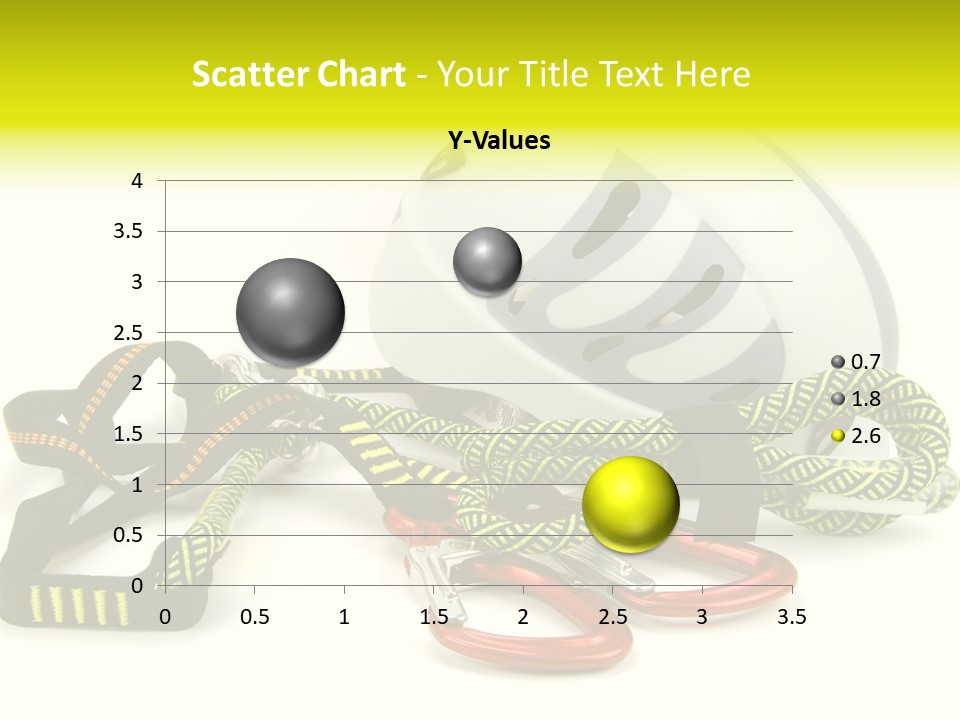 Scatter Chart - Your Title Text Here

Y-Values

4
3.5
3
2.5
2
1.5
1
0.5
0

0 0.5 1 1.5 2 2.5 3 3.5

0.7
1.8
2.6